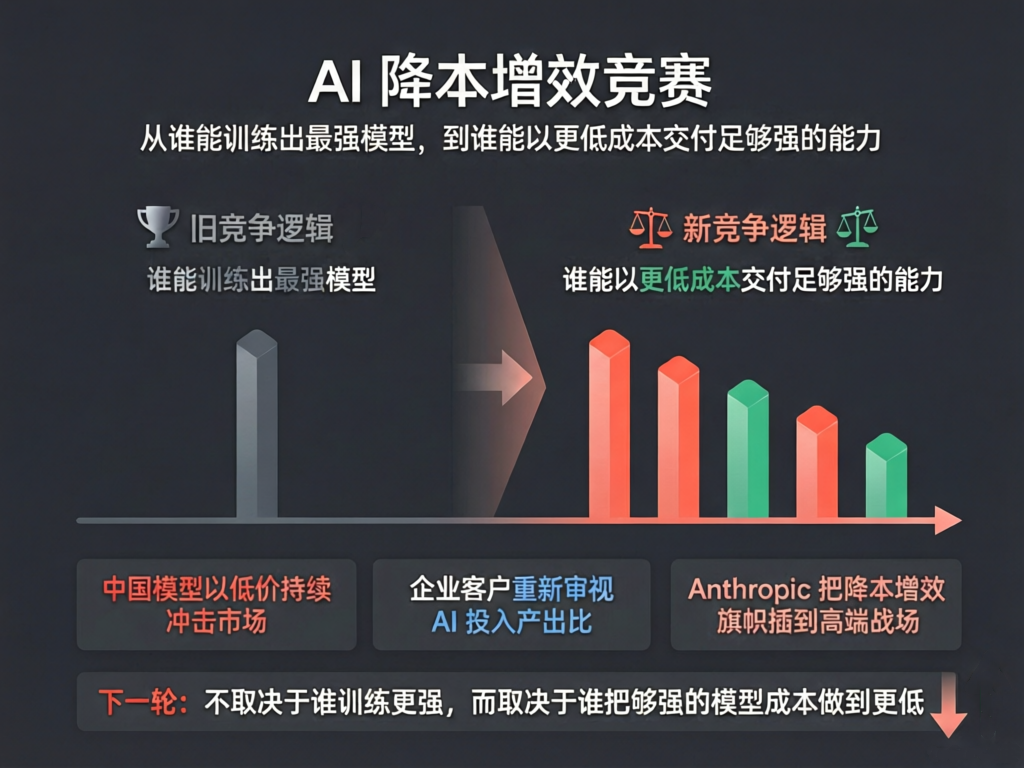 AI 降本增效竞赛

从谁能训练出最强模型，到谁能以更低成本交付足够强的能力

旧竞争逻辑

谁能训练出最强模型

新竞争逻辑

谁能以更低成本交付足够强的能力

中国模型以低价持续冲击市场

企业客户重新审视 AI 投入产出比

Anthropic 把降本增效旗帜插到高端战场

下一轮：不取决于谁训练更强，而取决于谁把够强的模型成本做到更低